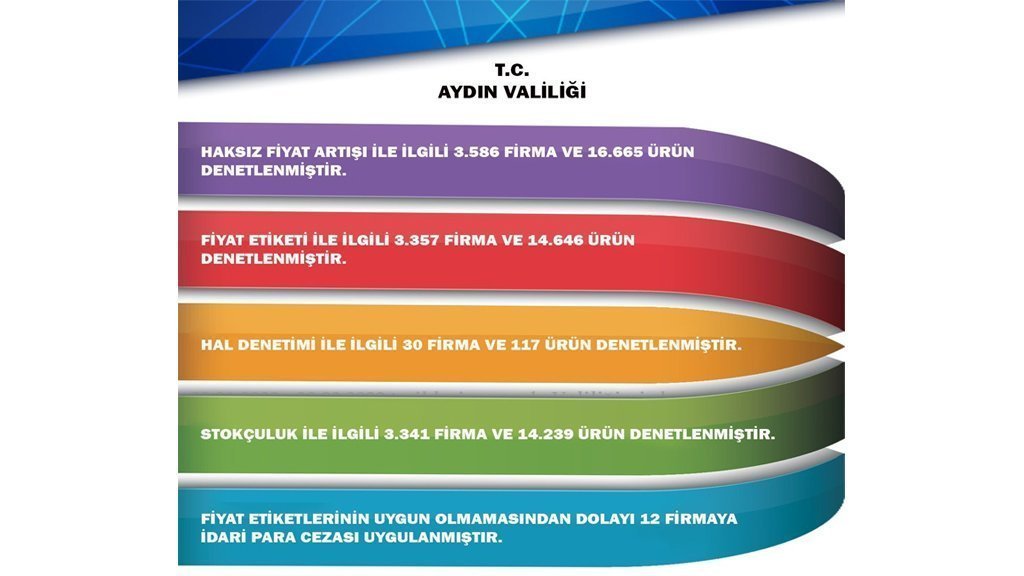 T.C.
AYDIN VALİLİĞİ

HAKSIZ FİYAT ARTIŞI İLE İLGİLİ 3.586 FİRMA VE 16.665 ÜRÜN DENETLENMİŞTİR.

FİYAT ETİKETİ İLE İLGİLİ 3.357 FİRMA VE 14.646 ÜRÜN DENETLENMİŞTİR.

HAL DENETİMİ İLE İLGİLİ 30 FİRMA VE 117 ÜRÜN DENETLENMİŞTİR.

STOKÇULUK İLE İLGİLİ 3.341 FİRMA VE 14.239 ÜRÜN DENETLENMİŞTİR.

FİYAT ETİKETLERİNİN UYGUN OLMAMASINDAN DOLAYI 12 FİRMAYA İDARİ PARA CEZASI UYGULANMIŞTIR.